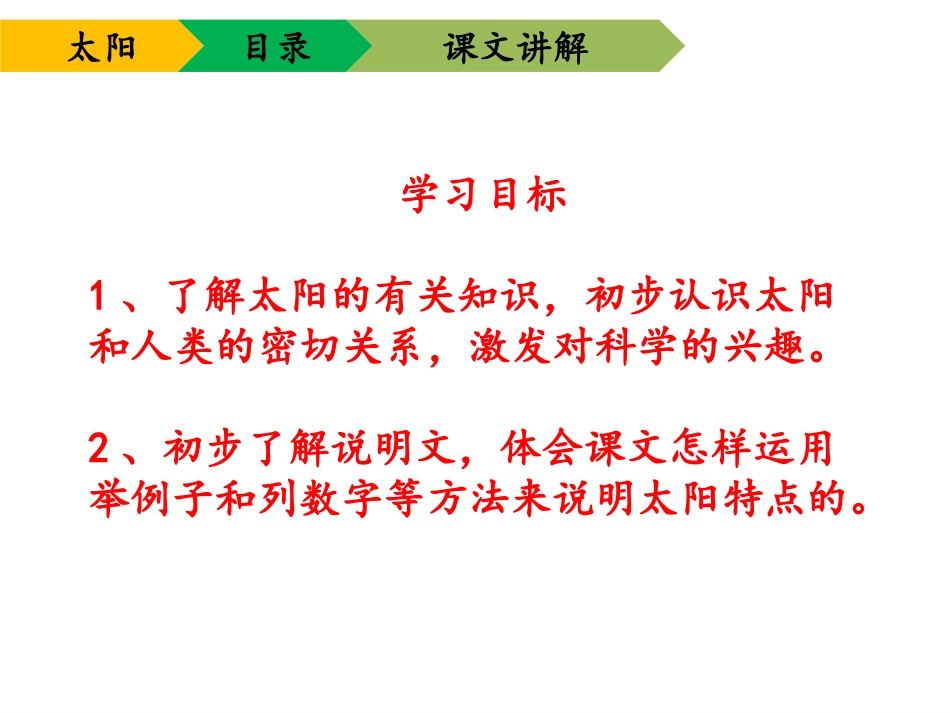 太阳 目录 课文讲解

学习目标

1、了解太阳的有关知识，初步认识太阳和人类的密切关系，激发对科学的兴趣。

2、初步了解说明文，体会课文怎样运用举例子和列数字等方法来说明太阳特点的。